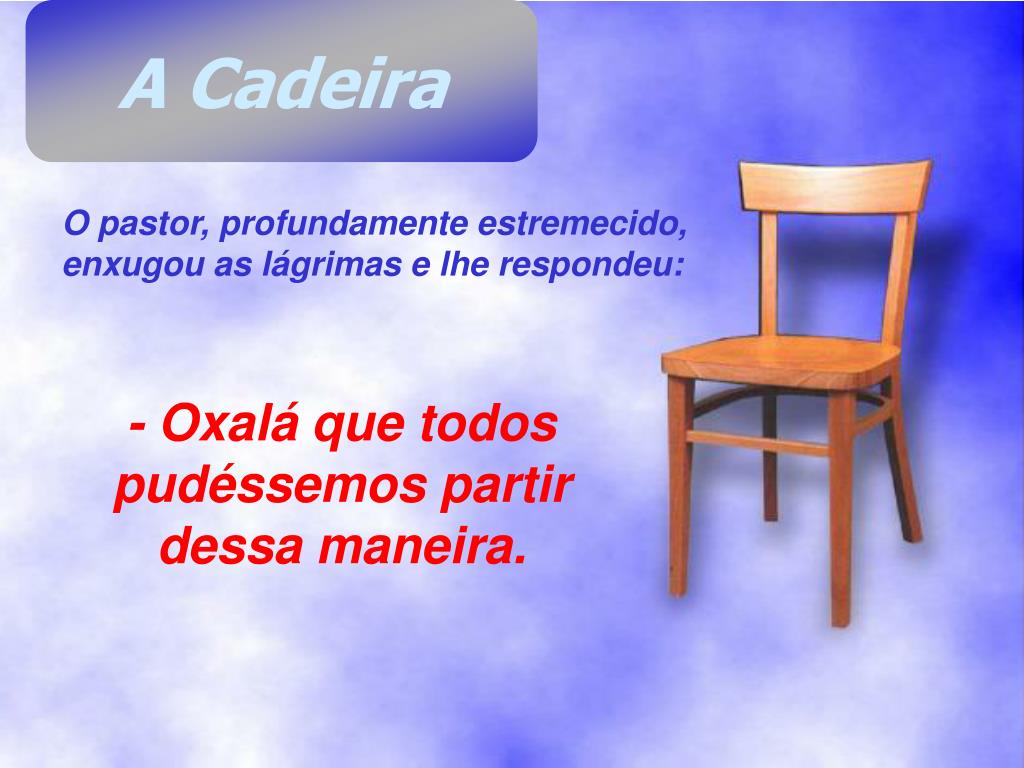 A Cadeira

O pastor, profundamente estremecido, enxugou as lágrimas e lhe respondeu:

- Oxalá que todos pudéssemos partir dessa maneira.